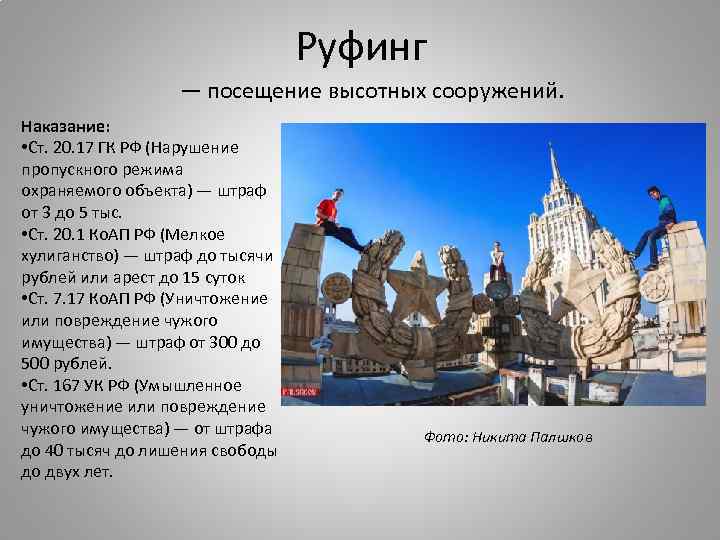 Руфинг

— посещение высотных сооружений.

Наказание:
•Ст. 20.17 ГК РФ (Нарушение пропускного режима охраняемого объекта) — штраф от 3 до 5 тыс.
•Ст. 20.1 КоАП РФ (Мелкое хулиганство) — штраф до тысячи рублей или арест до 15 суток
•Ст. 7.17 КоАП РФ (Уничтожение или повреждение чужого имущества) — штраф от 300 до 500 рублей.
•Ст. 167 УК РФ (Умышленное уничтожение или повреждение чужого имущества) — от штрафа до 40 тысяч до лишения свободы до двух лет.

Фото: Никита Палшков